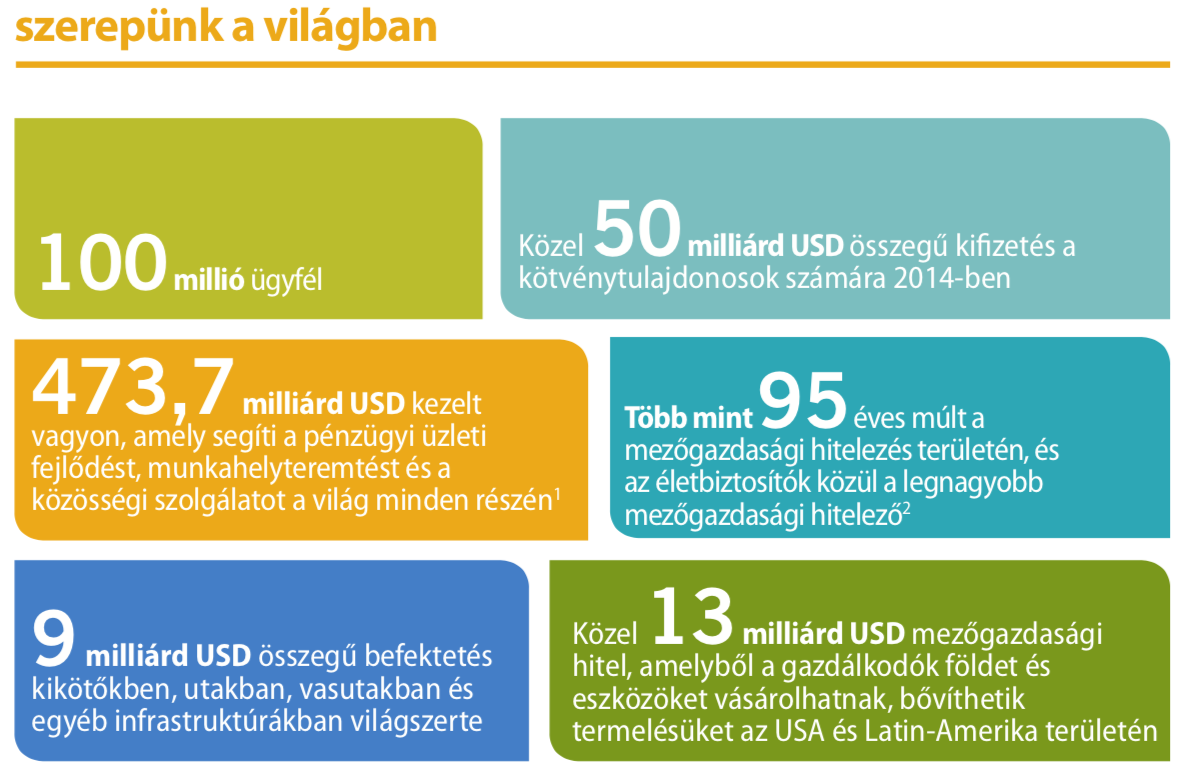 szerepünk a világban

100 millió ügyfél

Közel 50 milliárd USD összegű kifizetés a kötvénytulajdonosok számára 2014-ben

473,7 milliárd USD kezelt vagyon, amely segíti a pénzügyi üzleti fejlődést, munkahelyteremtést és a közösségi szolgálatot a világ minden részén$^1$

Több mint 95 éves múlt a mezőgazdasági hitelezés területén, és az életbiztosítók közül a legnagyobb mezőgazdasági hitelező$^2$

9 milliárd USD összegű befektetés kikötőkben, utakban, vasutakban és egyéb infrastruktúrákban világszerte

Közel 13 milliárd USD mezőgazdasági hitel, amelyből a gazdálkodók földet és eszközöket vásárolhatnak, bővíthetik termelésüket az USA és Latin-Amerika területén